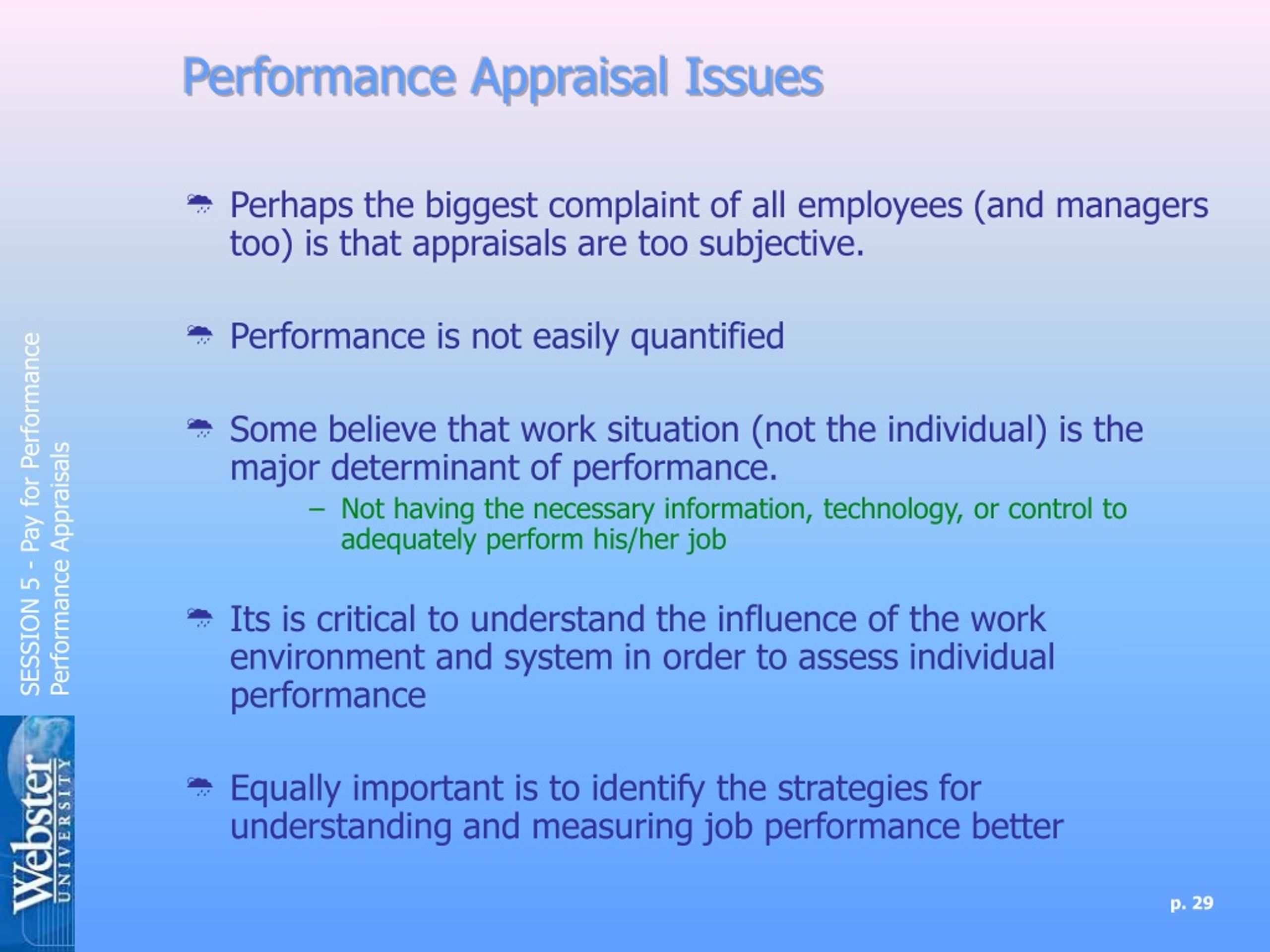 Performance Appraisal Issues

Perhaps the biggest complaint of all employees (and managers too) is that appraisals are too subjective.

Performance is not easily quantified

Some believe that work situation (not the individual) is the major determinant of performance.

– Not having the necessary information, technology, or control to adequately perform his/her job

Its is critical to understand the influence of the work environment and system in order to assess individual performance

Equally important is to identify the strategies for understanding and measuring job performance better

SESSION 5 - Pay for Performance
Performance Appraisals

Webster UNIVERSITY

p. 29